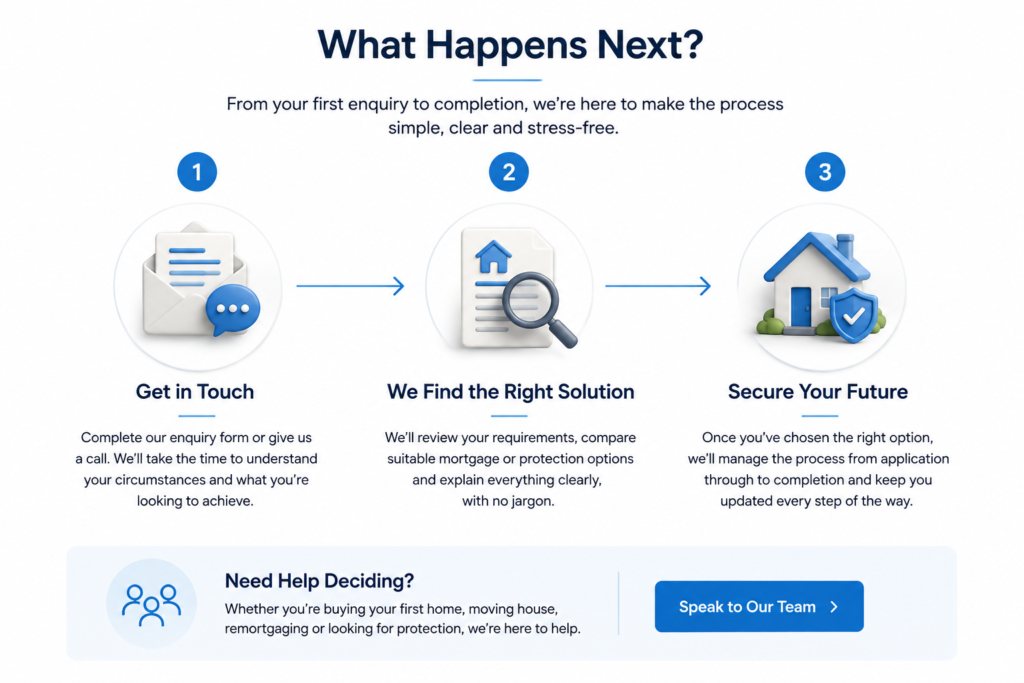 What Happens Next?

From your first enquiry to completion, we're here to make the process simple, clear and stress-free.

1

Get in Touch

Complete our enquiry form or give us a call. We'll take the time to understand your circumstances and what you're looking to achieve.

2

We Find the Right Solution

We'll review your requirements, compare suitable mortgage or protection options and explain everything clearly, with no jargon.

3

Secure Your Future

Once you've chosen the right option, we'll manage the process from application through to completion and keep you updated every step of the way.

Need Help Deciding?

Whether you're buying your first home, moving house, remortgaging or looking for protection, we're here to help.

Speak to Our Team >